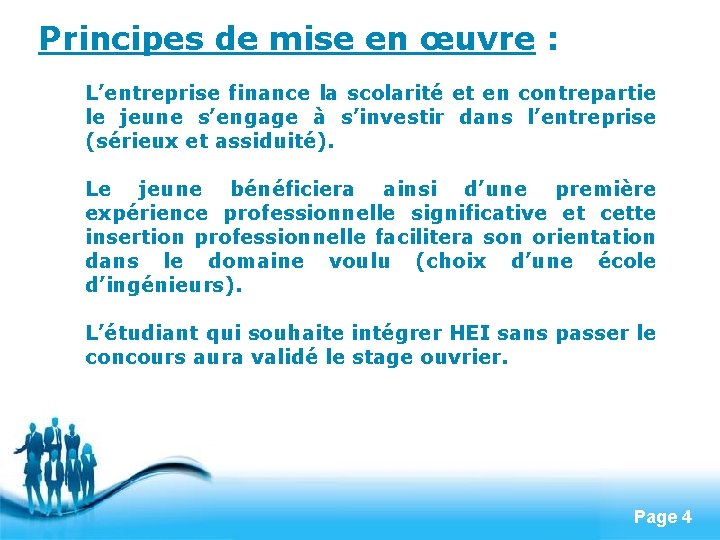 Principes de mise en œuvre :

L’entreprise finance la scolarité et en contrepartie le jeune s’engage à s’investir dans l’entreprise (sérieux et assiduité).

Le jeune bénéficiera ainsi d’une première expérience professionnelle significative et cette insertion professionnelle facilitera son orientation dans le domaine voulu (choix d’une école d’ingénieurs).

L’étudiant qui souhaite intégrer HEI sans passer le concours aura validé le stage ouvrier.

Page 4